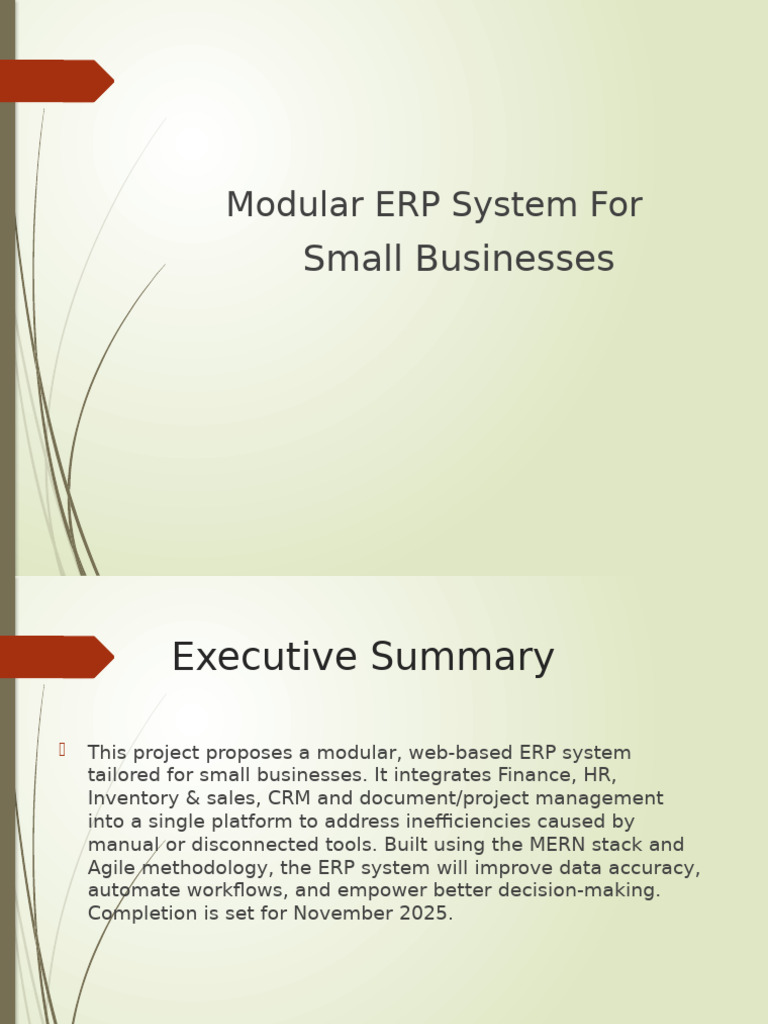 Modular ERP System For Small Businesses

Executive Summary

This project proposes a modular, web-based ERP system tailored for small businesses. It integrates Finance, HR, Inventory & sales, CRM and document/project management into a single platform to address inefficiencies caused by manual or disconnected tools. Built using the MERN stack and Agile methodology, the ERP system will improve data accuracy, automate workflows, and empower better decision-making. Completion is set for November 2025.